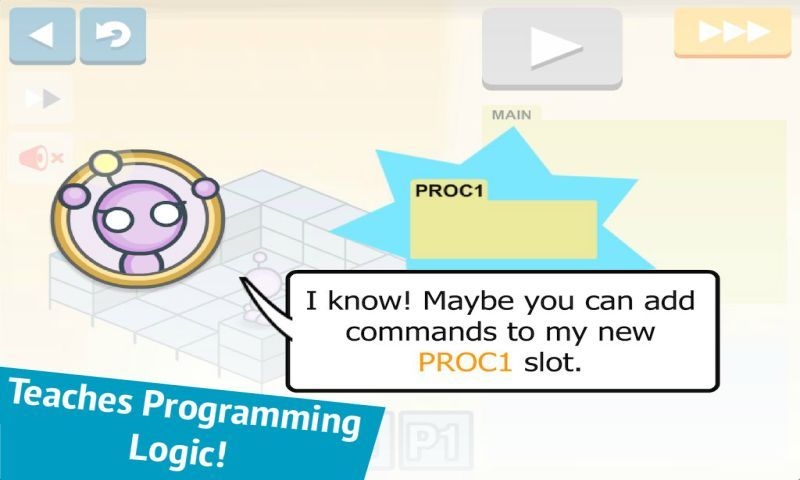 MAIN

PROC1

I know! Maybe you can add commands to my new PROC1 slot.

Teaches Programming Logic!

P1